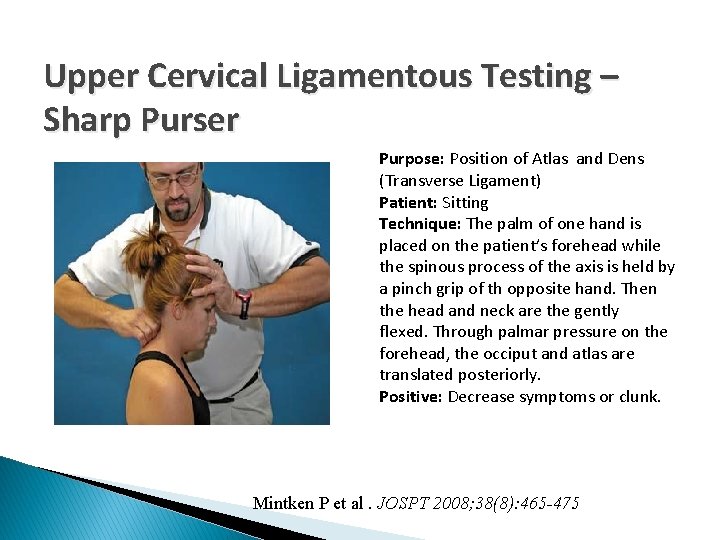 Upper Cervical Ligamentous Testing – Sharp Purser

Purpose: Position of Atlas and Dens (Transverse Ligament)
Patient: Sitting
Technique: The palm of one hand is placed on the patient's forehead while the spinous process of the axis is held by a pinch grip of th opposite hand. Then the head and neck are the gently flexed. Through palmar pressure on the forehead, the occiput and atlas are translated posteriorly.
Positive: Decrease symptoms or clunk.

Mintken P et al . JOSPT 2008;38(8):465-475